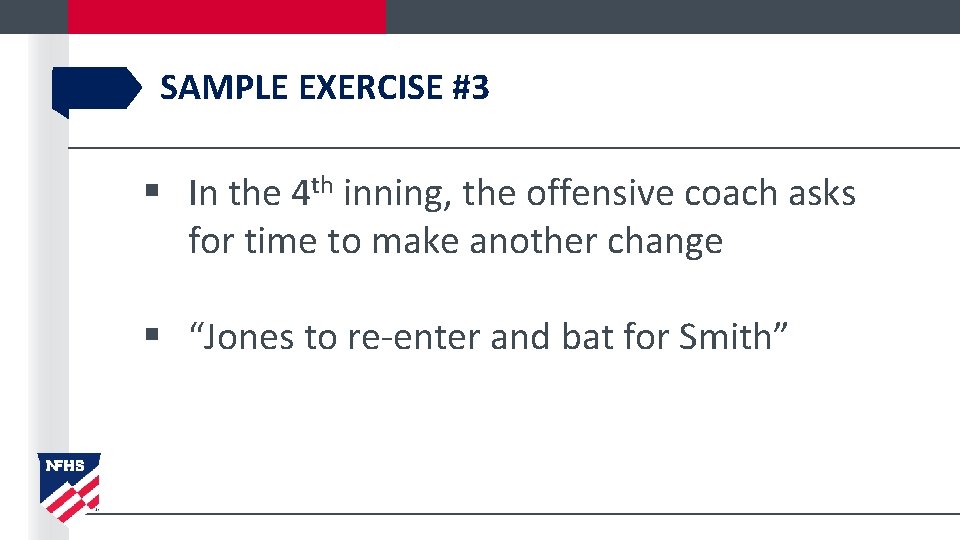 SAMPLE EXERCISE #3

▪ In the 4$^{th}$ inning, the offensive coach asks for time to make another change

▪ “Jones to re-enter and bat for Smith”

NFHS